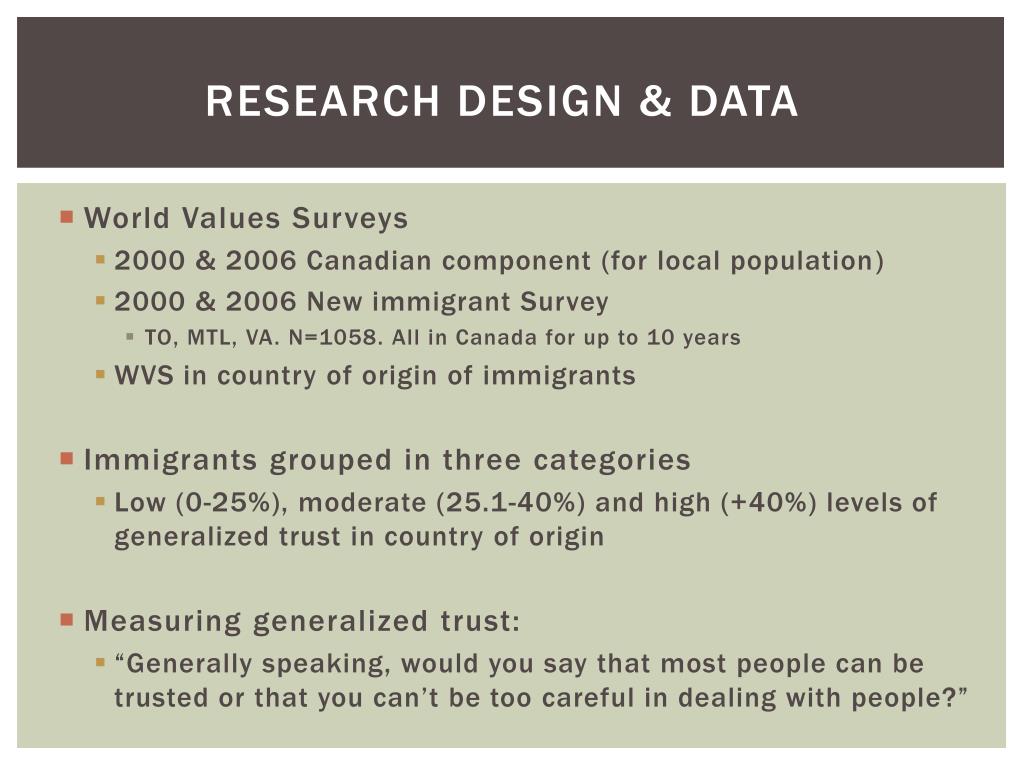 RESEARCH DESIGN & DATA

World Values Surveys
2000 & 2006 Canadian component (for local population)
2000 & 2006 New immigrant Survey
TO, MTL, VA. N=1058. All in Canada for up to 10 years
WVS in country of origin of immigrants

Immigrants grouped in three categories
Low (0-25%), moderate (25.1-40%) and high (+40%) levels of generalized trust in country of origin

Measuring generalized trust:
“Generally speaking, would you say that most people can be trusted or that you can’t be too careful in dealing with people?”